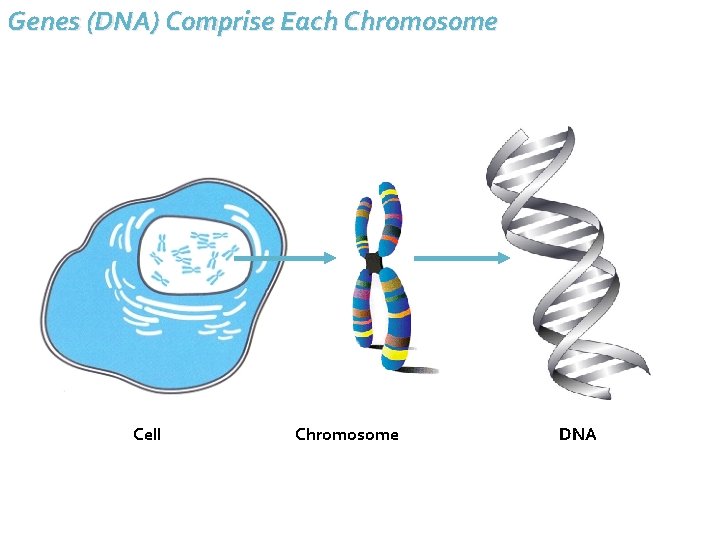 Genes (DNA) Comprise Each Chromosome

Cell

Chromosome

DNA